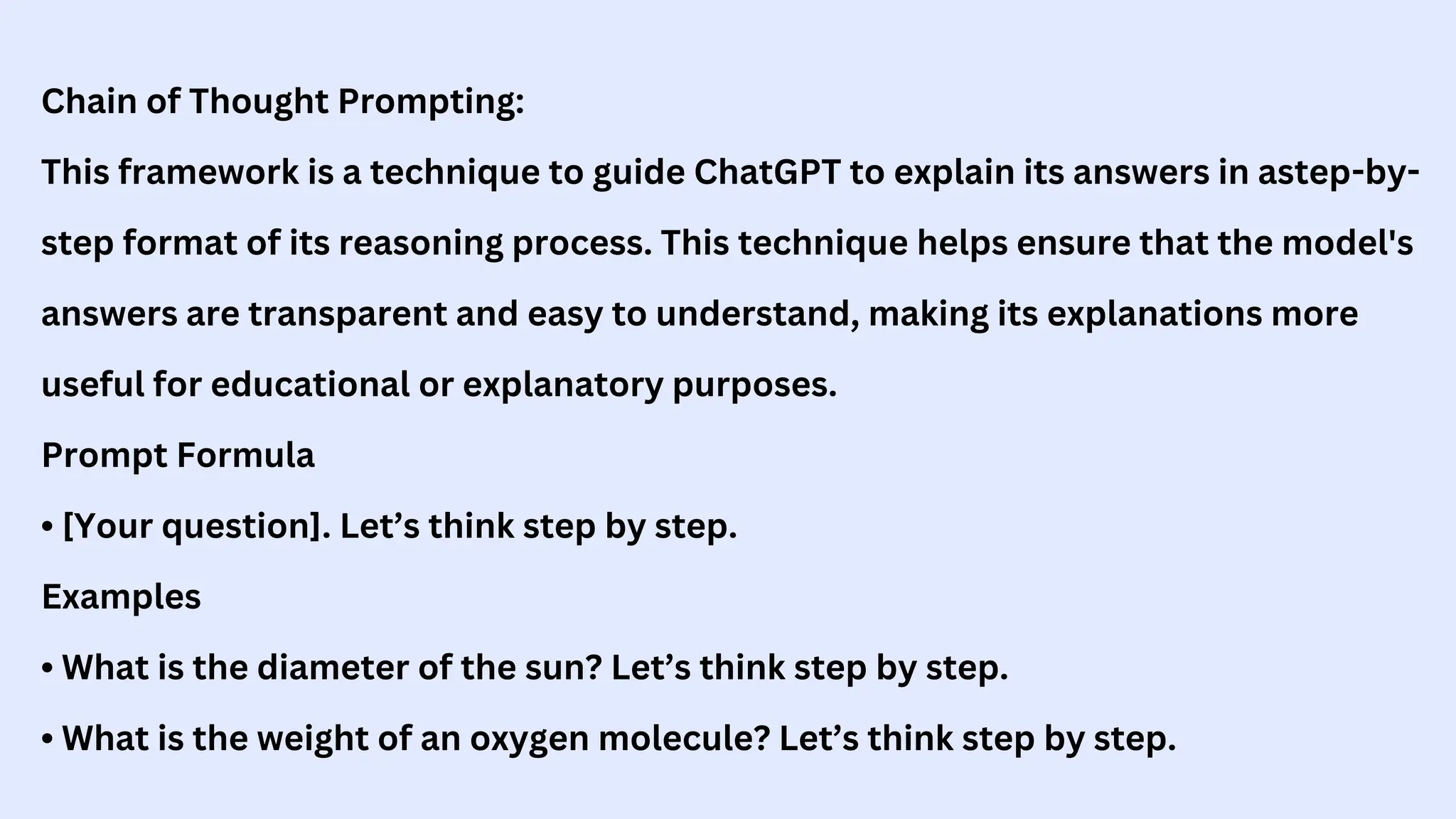 Chain of Thought Prompting:

This framework is a technique to guide ChatGPT to explain its answers in astep-by-step format of its reasoning process. This technique helps ensure that the model's answers are transparent and easy to understand, making its explanations more useful for educational or explanatory purposes.

Prompt Formula

• [Your question]. Let’s think step by step.

Examples

• What is the diameter of the sun? Let’s think step by step.

• What is the weight of an oxygen molecule? Let’s think step by step.